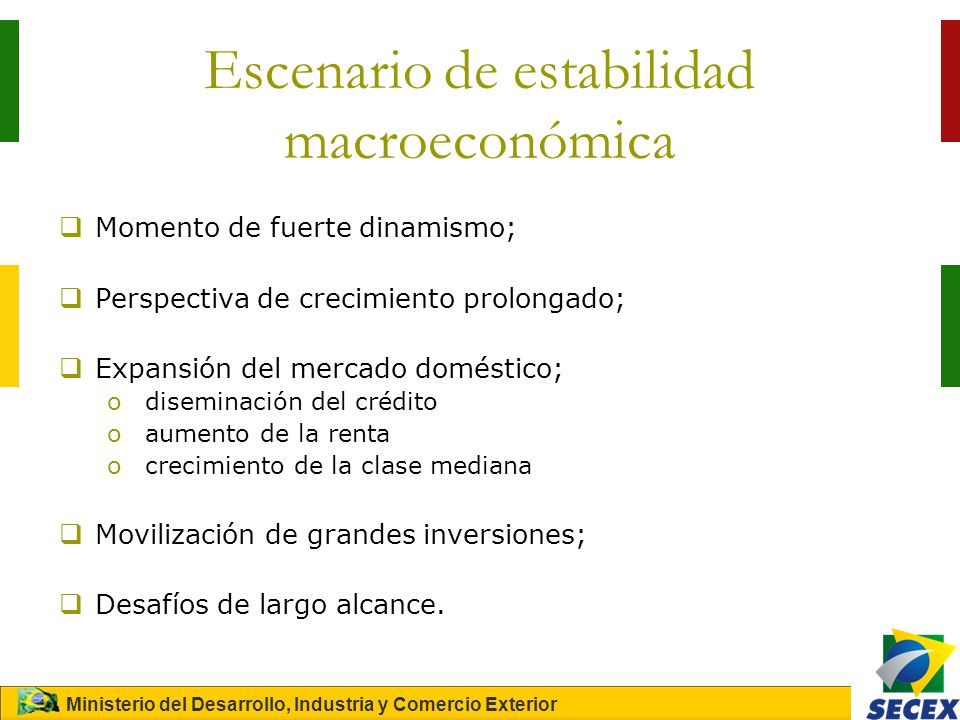 Escenario de estabilidad macroeconómica

❑ Momento de fuerte dinamismo;

❑ Perspectiva de crecimiento prolongado;

❑ Expansión del mercado doméstico;
o diseminación del crédito
o aumento de la renta
o crecimiento de la clase mediana

❑ Movilización de grandes inversiones;

❑ Desafíos de largo alcance.

Ministerio del Desarrollo, Industria y Comercio Exterior

SECEX